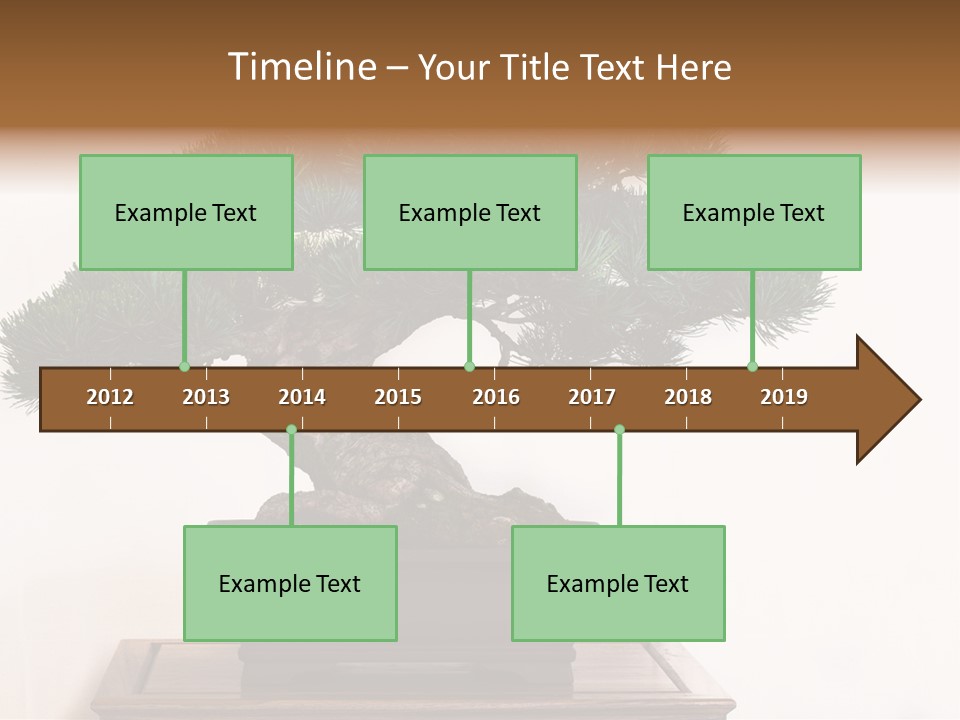 Timeline – Your Title Text Here

Example Text

Example Text

Example Text

2012 2013 2014 2015 2016 2017 2018 2019

Example Text

Example Text